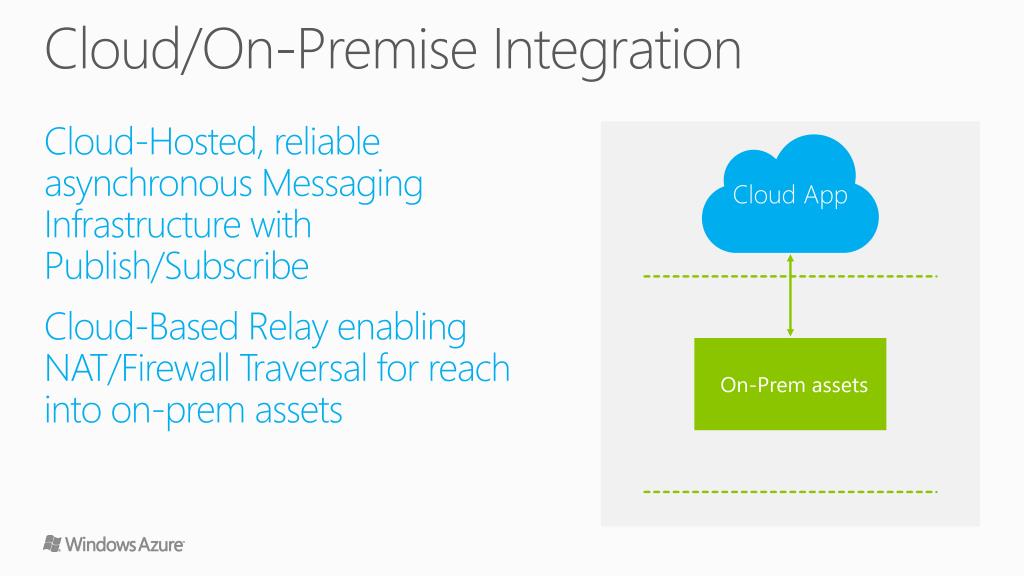 Cloud/On-Premise Integration

Cloud-Hosted, reliable asynchronous Messaging Infrastructure with Publish/Subscribe

Cloud-Based Relay enabling NAT/Firewall Traversal for reach into on-prem assets

Cloud App

On-Prem assets

Windows Azure